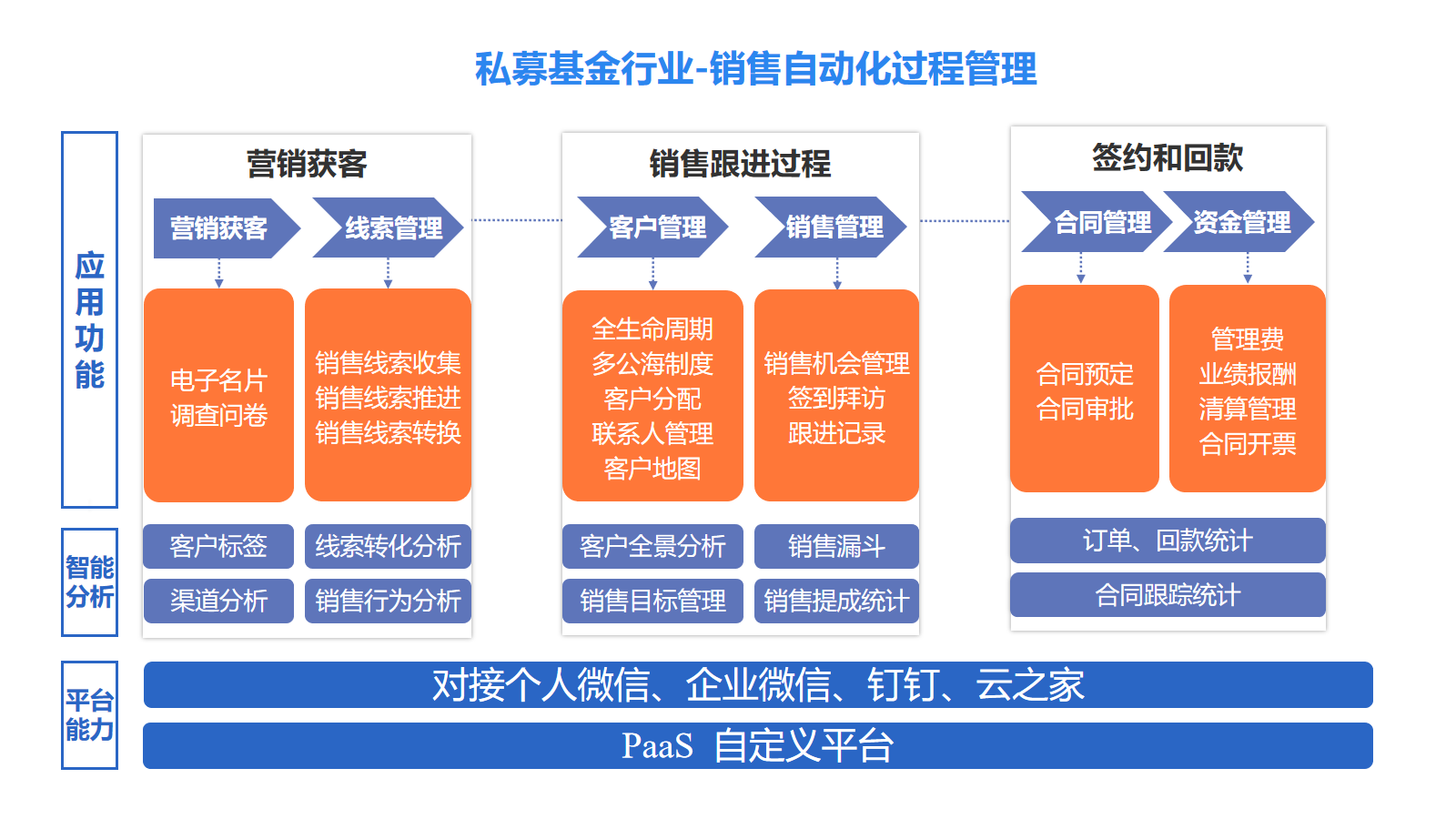 私募基金行业-销售自动化过程管理

应用功能

营销获客

营销获客

线索管理

电子名片
调查问卷

销售线索收集
销售线索推进
销售线索转换

销售跟进过程

客户管理

销售管理

全生命周期
多公海制度
客户分配
联系人管理
客户地图

销售机会管理
签到拜访
跟进记录

签约和回款

合同管理

资金管理

合同预定
合同审批

管理费
业绩报酬
清算管理
合同开票

智能分析

客户标签

线索转化分析

渠道分析

销售行为分析

客户全景分析

销售漏斗

销售目标管理

销售提成统计

订单、回款统计

合同跟踪统计

平台能力

对接个人微信、企业微信、钉钉、云之家

PaaS 自定义平台